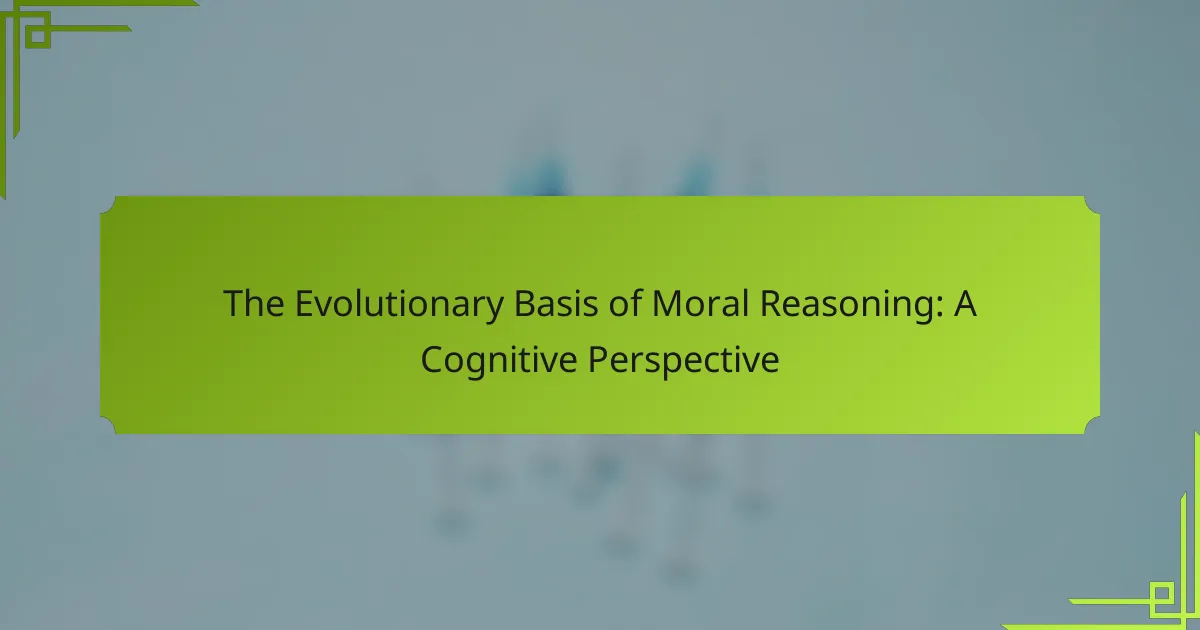 The Evolutionary Basis of Moral Reasoning: A Cognitive Perspective